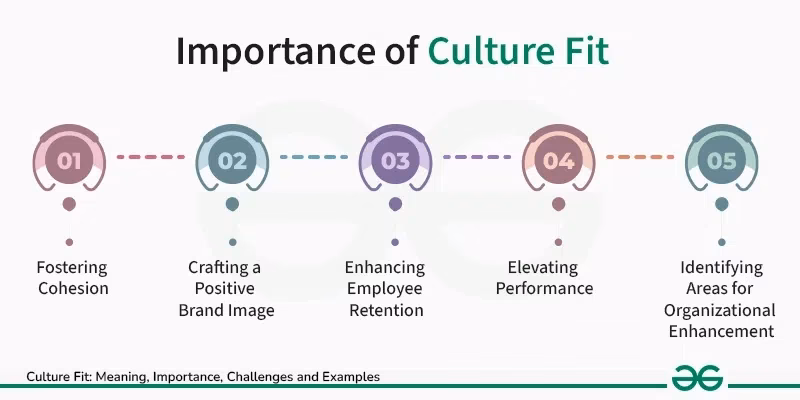 Importance of Culture Fit

01
Fostering Cohesion

02
Crafting a Positive Brand Image

03
Enhancing Employee Retention

04
Elevating Performance

05
Identifying Areas for Organizational Enhancement

Culture Fit: Meaning, Importance, Challenges and Examples